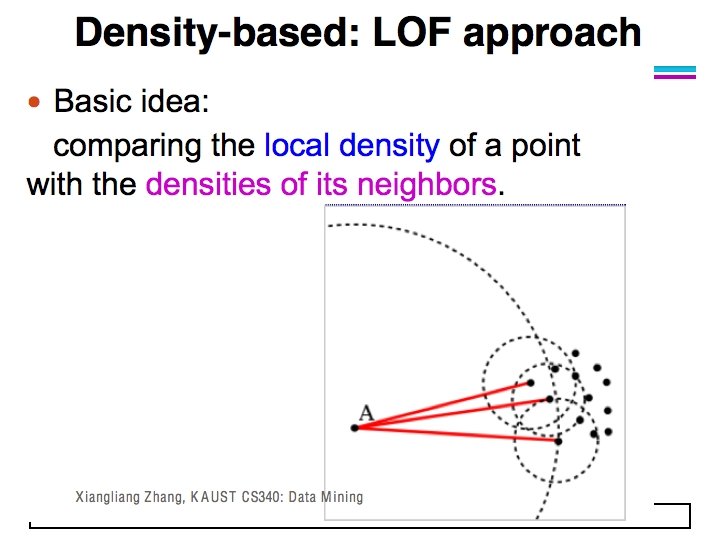 Density-based: LOF approach

• Basic idea:
comparing the local density of a point with the densities of its neighbors.

A

Xiangliang Zhang, KAUST CS340: Data Mining